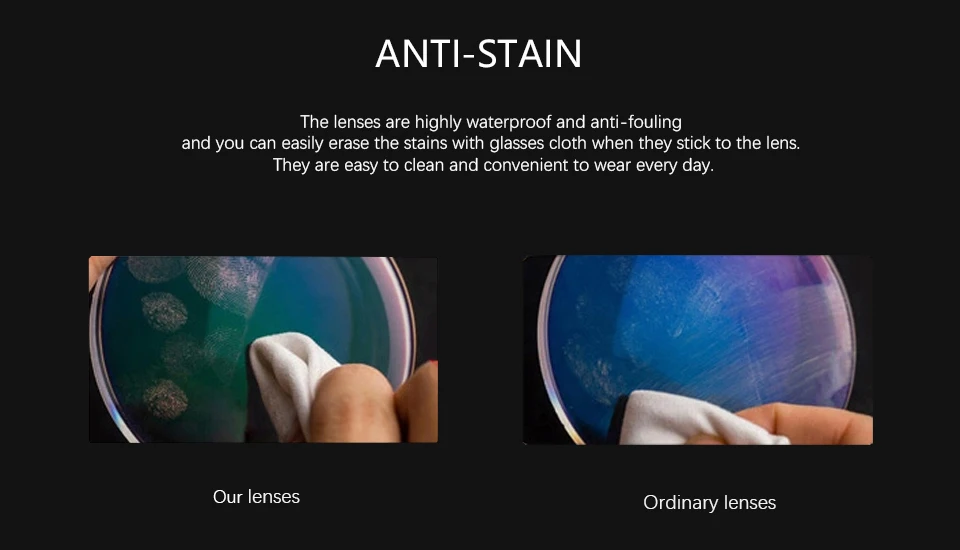 ANTI-STAIN

The lenses are highly waterproof and anti-fouling and you can easily erase the stains with glasses cloth when they stick to the lens. They are easy to clean and convenient to wear every day.

Our lenses

Ordinary lenses